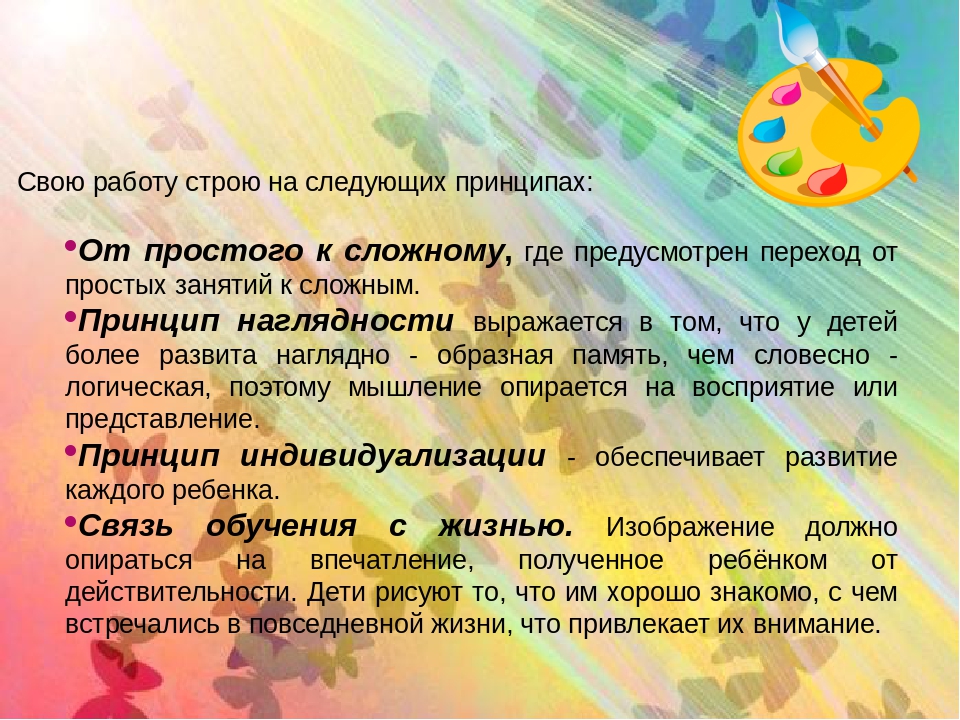 Свою работу строю на следующих принципах:

•От простого к сложному, где предусмотрен переход от простых занятий к сложным.

•Принцип наглядности выражается в том, что у детей более развита наглядно - образная память, чем словесно - логическая, поэтому мышление опирается на восприятие или представление.

•Принцип индивидуализации - обеспечивает развитие каждого ребенка.

•Связь обучения с жизнью. Изображение должно опираться на впечатление, полученное ребёнком от действительности. Дети рисуют то, что им хорошо знакомо, с чем встречались в повседневной жизни, что привлекает их внимание.